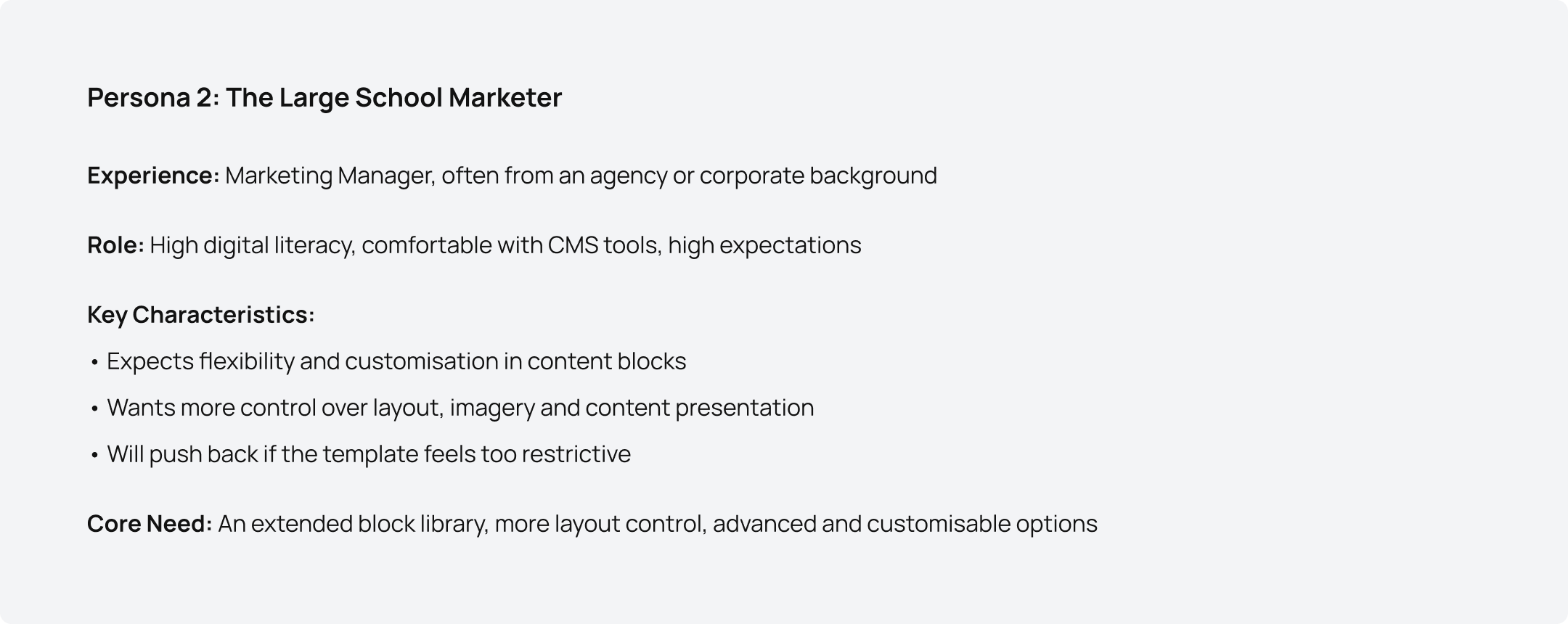 Persona 2: The Large School Marketer

Experience: Marketing Manager, often from an agency or corporate background

Role: High digital literacy, comfortable with CMS tools, high expectations

Key Characteristics:

• Expects flexibility and customisation in content blocks

• Wants more control over layout, imagery and content presentation

• Will push back if the template feels too restrictive

Core Need: An extended block library, more layout control, advanced and customisable options